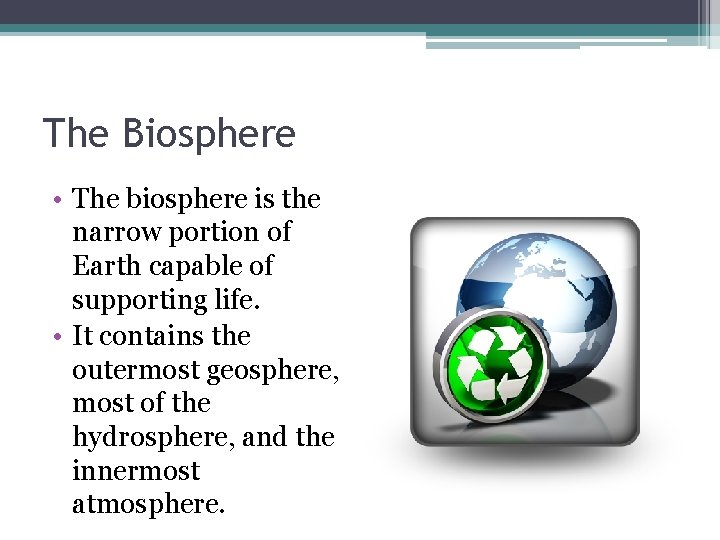 The Biosphere

• The biosphere is the narrow portion of Earth capable of supporting life.
• It contains the outermost geosphere, most of the hydrosphere, and the innermost atmosphere.